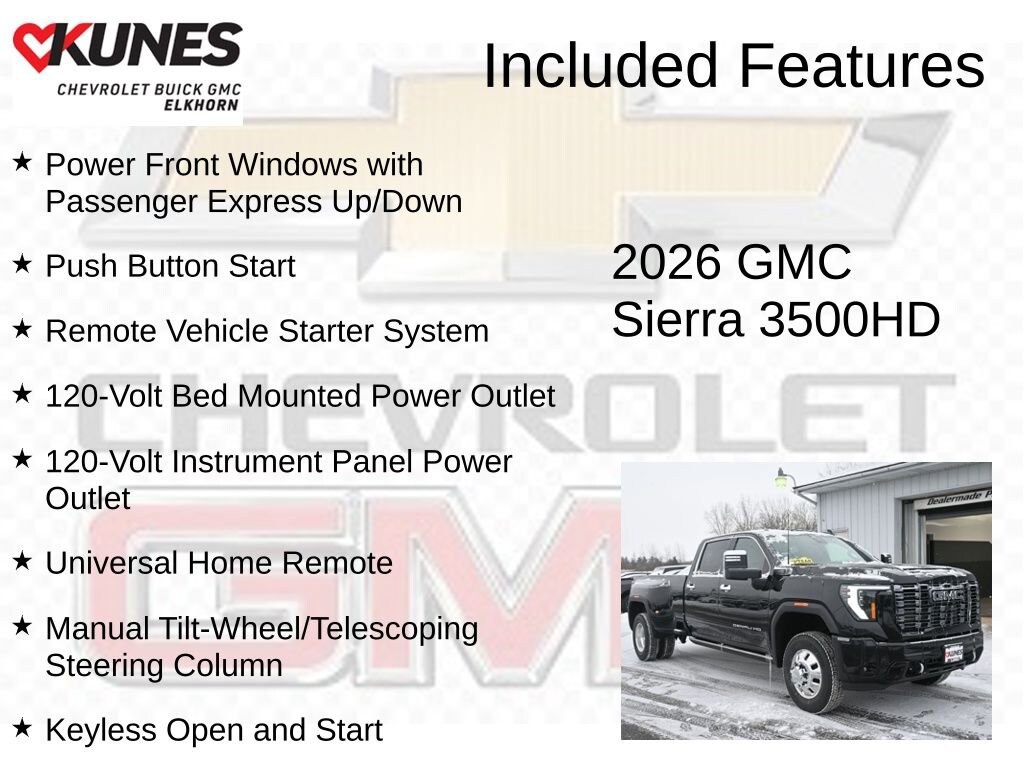 KUNES
CHEVROLET BUICK GMC
ELKHORN

Included Features

★ Power Front Windows with Passenger Express Up/Down

★ Push Button Start

★ Remote Vehicle Starter System

★ 120-Volt Bed Mounted Power Outlet

★ 120-Volt Instrument Panel Power Outlet

★ Universal Home Remote

★ Manual Tilt-Wheel/Telescoping Steering Column

★ Keyless Open and Start

2026 GMC Sierra 3500HD

CHEVROLET

GMC

Dealermade

GMC

KUNES